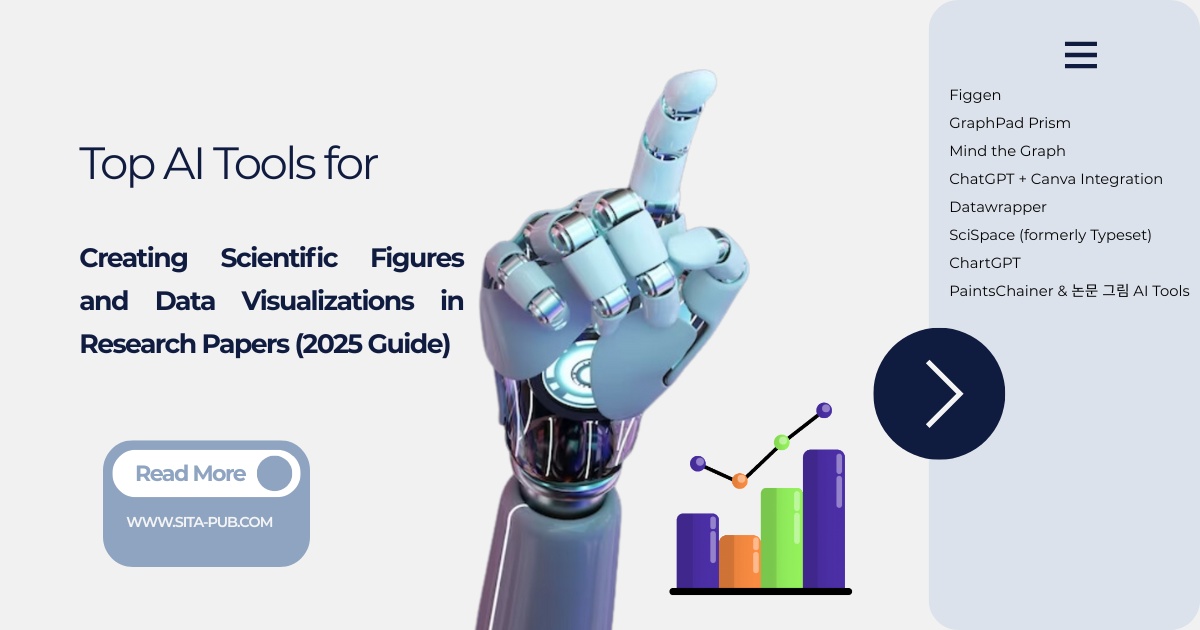 Top AI Tools for

Creating Scientific Figures and Data Visualizations in Research Papers (2025 Guide)

Read More

WWW.SITA-PUB.COM

Figgen
GraphPad Prism
Mind the Graph
ChatGPT + Canva Integration
Datawrapper
SciSpace (formerly Typeset)
ChartGPT
PaintsChainer & 논문 그림 AI Tools